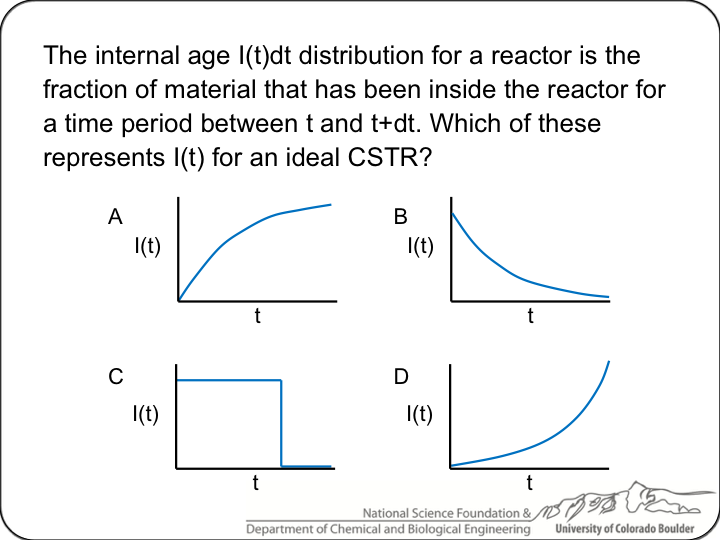 The internal age I(t)dt distribution for a reactor is the fraction of material that has been inside the reactor for a time period between t and t+dt. Which of these represents I(t) for an ideal CSTR?

A
I(t)
t

B
I(t)
t

C
I(t)
t

D
I(t)
t

National Science Foundation &
Department of Chemical and Biological Engineering
University of Colorado Boulder